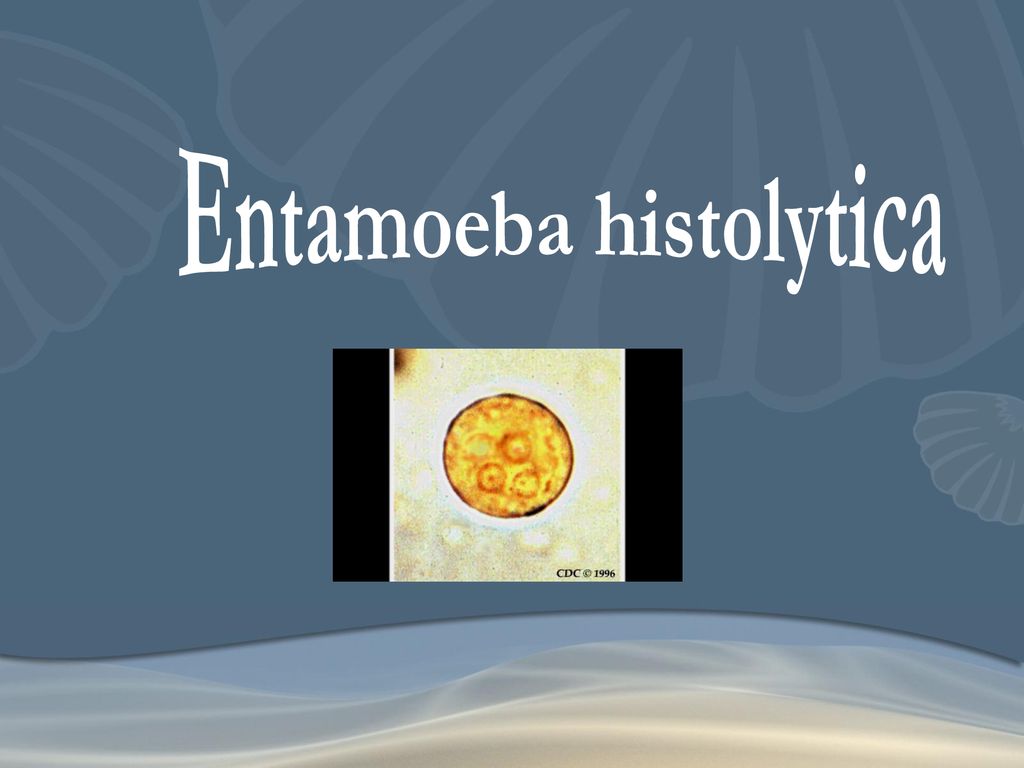 Entamoeba histolytica

CDC © 1996